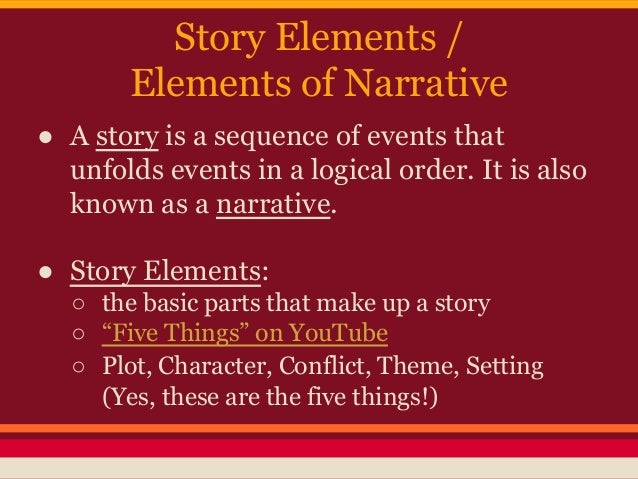 Story Elements /
Elements of Narrative

● A story is a sequence of events that unfolds events in a logical order. It is also known as a narrative.

● Story Elements:
○ the basic parts that make up a story
○ “Five Things” on YouTube
○ Plot, Character, Conflict, Theme, Setting (Yes, these are the five things!)